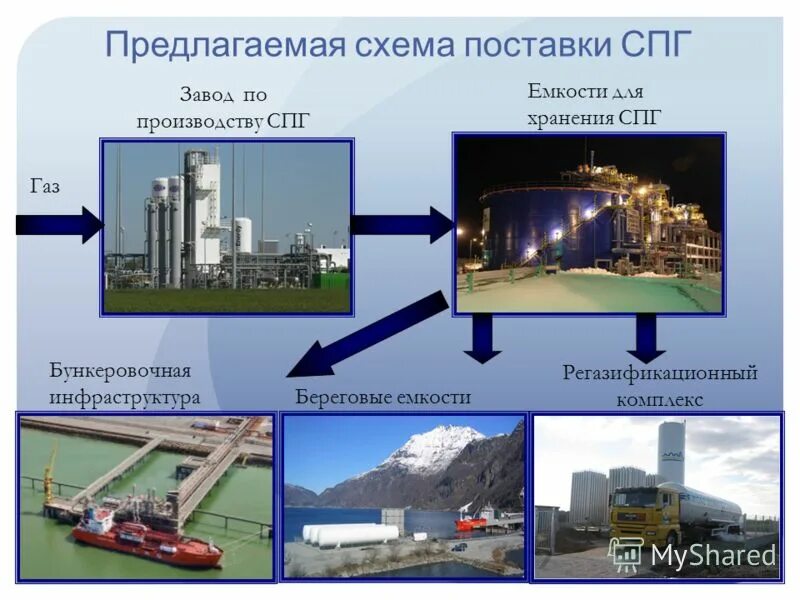 Предлагаемая схема поставки СПГ

Завод по производству СПГ

Емкости для хранения СПГ

Газ

Бункеровочная инфраструктура

Береговые емкости

Регазификационный комплекс

MyShared